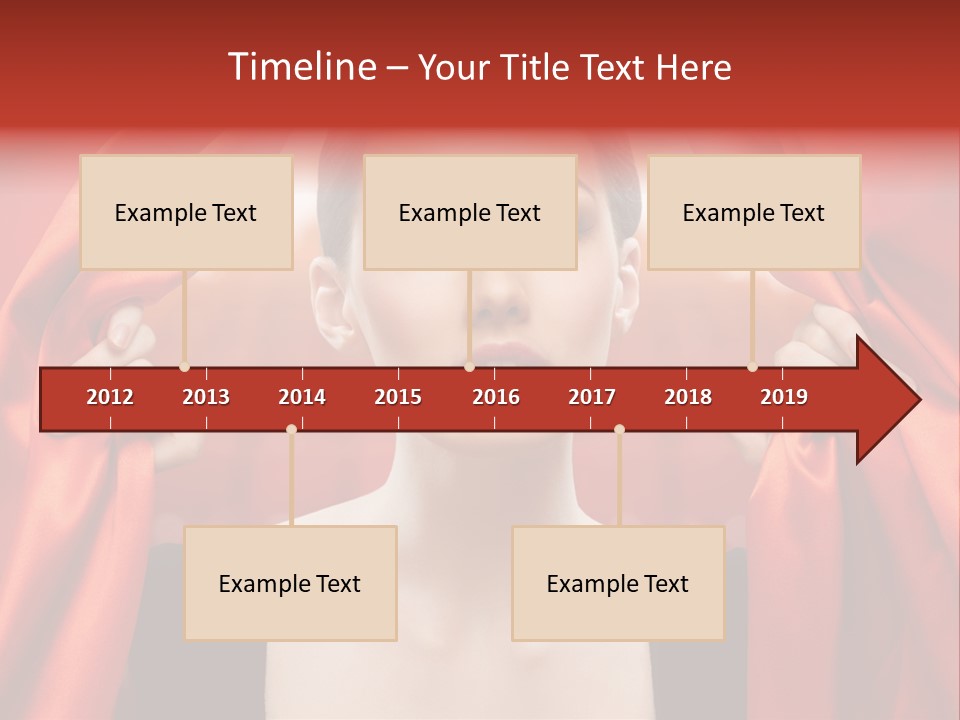 Timeline – Your Title Text Here

Example Text

Example Text

Example Text

2012 2013 2014 2015 2016 2017 2018 2019

Example Text

Example Text